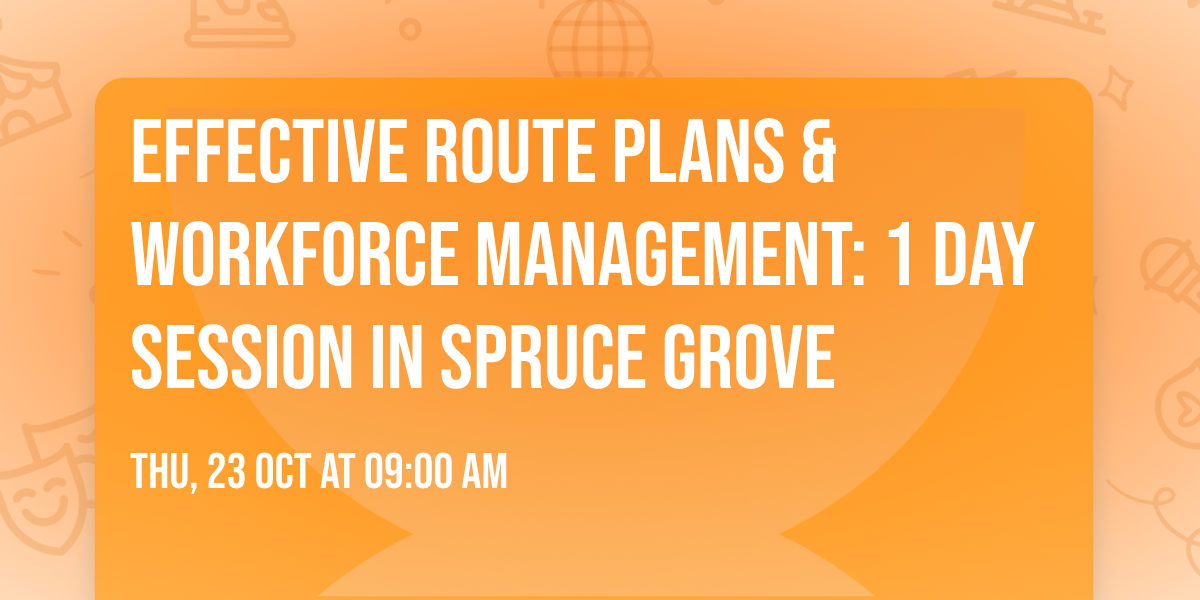 EFFECTIVE ROUTE PLANS & WORKFORCE MANAGEMENT: 1 DAY SESSION IN SPRUCE GROVE

THU, 23 OCT AT 09:00 AM